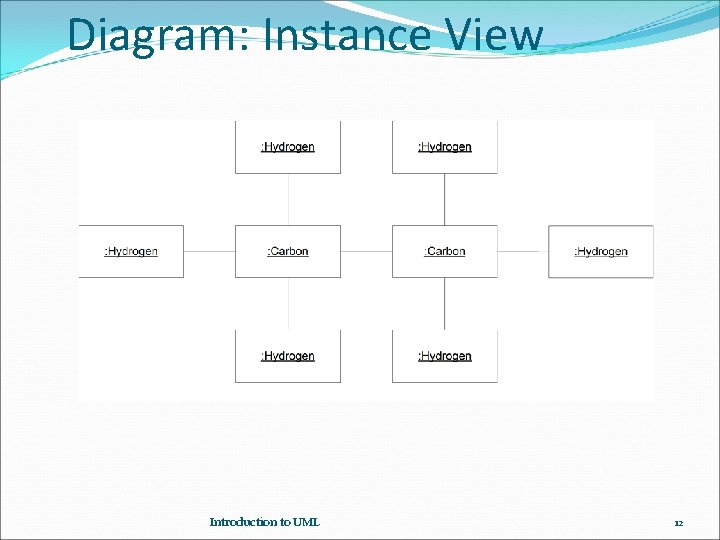 Diagram: Instance View

:Hydrogen

:Hydrogen

:Hydrogen

:Carbon

:Carbon

:Hydrogen

:Hydrogen

:Hydrogen

Introduction to UML

12